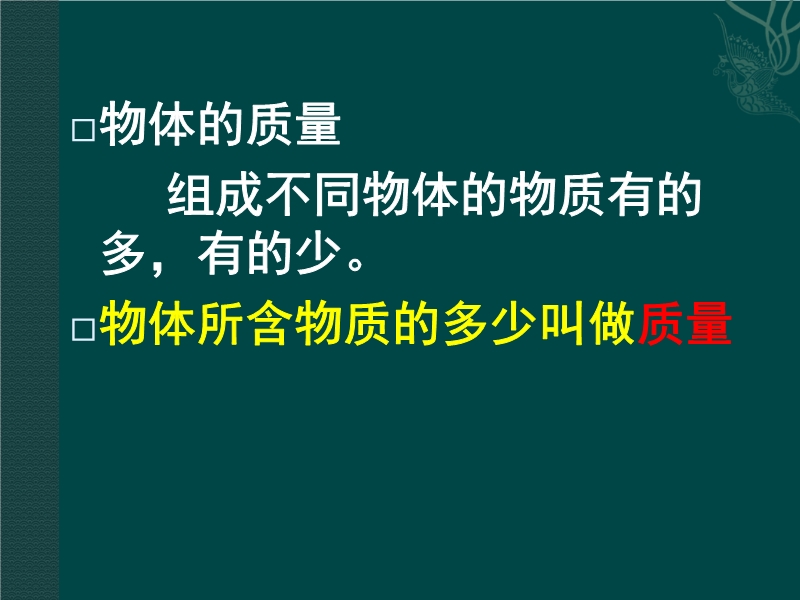 □物体的质量

组成不同物体的物质有的多，有的少。

□物体所含物质的多少叫做质量